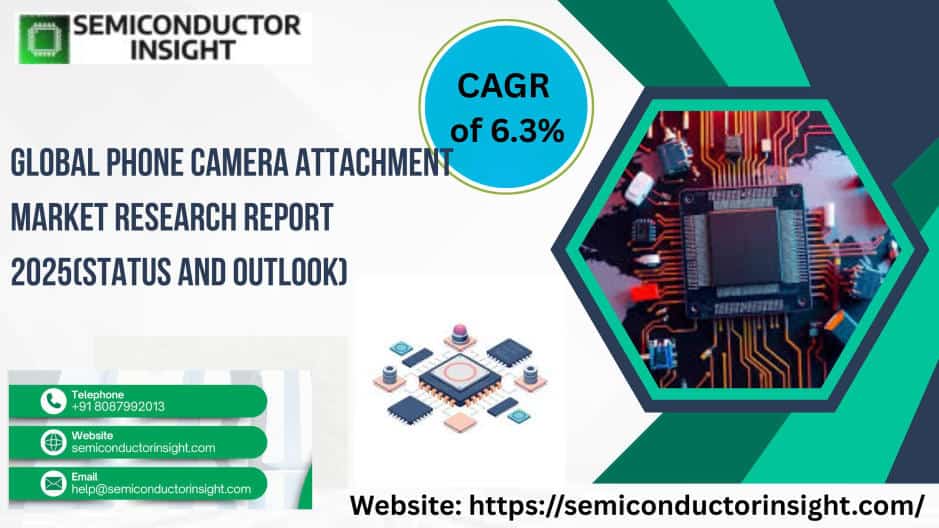 SEMICONDUCTOR INSIGHT

CAGR of 6.3%

GLOBAL PHONE CAMERA ATTACHMENT MARKET RESEARCH REPORT 2025(STATUS AND OUTLOOK)

Telephone
+91 8087992013

Website
semiconductorinsight.com

Email
help@semiconductorinsight.com

Website: https://semiconductorinsight.com/